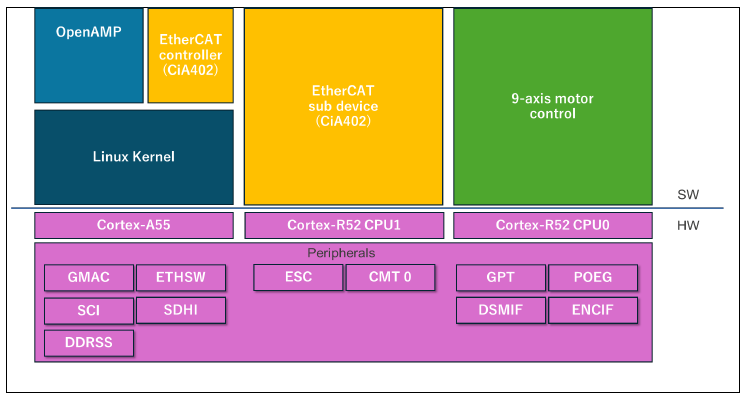 OpenAMP

EtherCAT controller (CiA402)

Linux Kernel

EtherCAT sub device (CiA402)

9-axis motor control

SW

Cortex-A55

Cortex-R52 CPU1

Cortex-R52 CPU0

HW

Peripherals

GMAC

ETHSW

SCI

SDHI

DDRSS

ESC

CMT 0

GPT

POEG

DSMIF

ENCIF